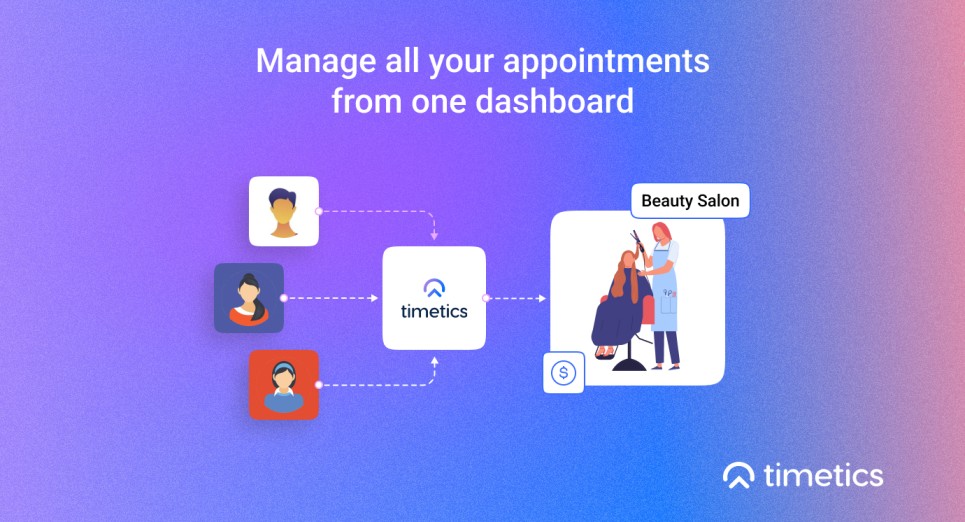 Manage all your appointments from one dashboard

timetics

Beauty Salon

$

timetics